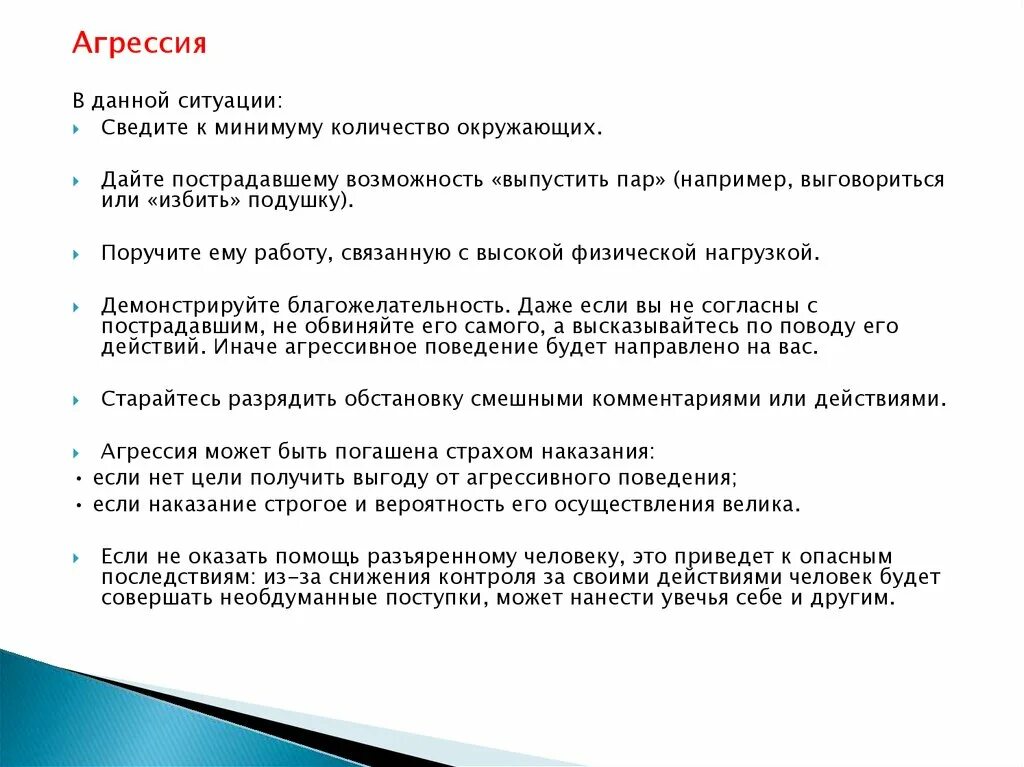 Агрессия

В данной ситуации:

Сведите к минимуму количество окружающих.

Дайте пострадавшему возможность «выпустить пар» (например, выговориться или «избить» подушку).

Поручите ему работу, связанную с высокой физической нагрузкой.

Демонстрируйте благожелательность. Даже если вы не согласны с пострадавшим, не обвиняйте его самого, а высказывайтесь по поводу его действий. Иначе агрессивное поведение будет направлено на вас.

Старайтесь разрядить обстановку смешными комментариями или действиями.

Агрессия может быть погашена страхом наказания:
• если нет цели получить выгоду от агрессивного поведения;
• если наказание строгое и вероятность его осуществления велика.

Если не оказать помощь разъяренному человеку, это приведет к опасным последствиям: из-за снижения контроля за своими действиями человек будет совершать необдуманные поступки, может нанести увечья себе и другим.